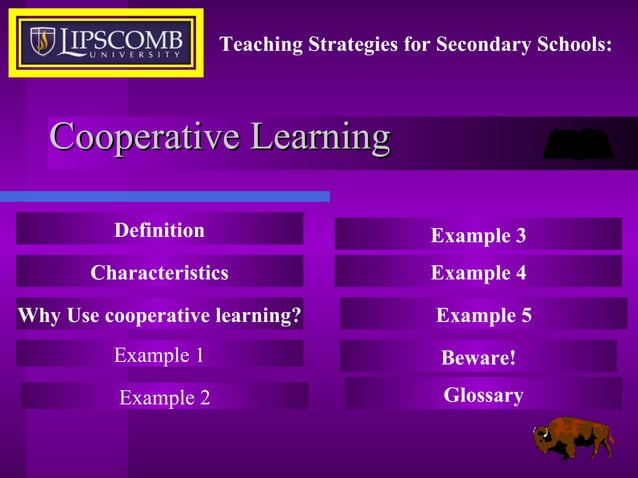 LIPSCOMB
UNIVERSITY

Teaching Strategies for Secondary Schools:

Cooperative Learning

Definition

Characteristics

Why Use cooperative learning?

Example 1

Example 2

Example 3

Example 4

Example 5

Beware!

Glossary